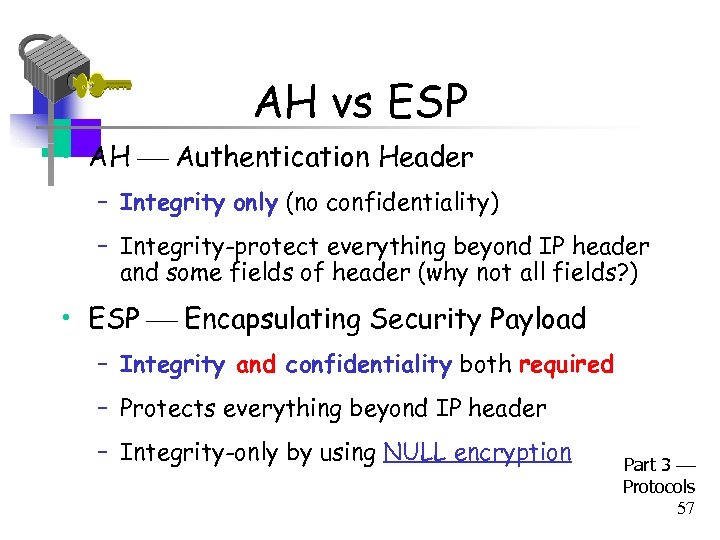 AH vs ESP

• AH — Authentication Header
– Integrity only (no confidentiality)
– Integrity-protect everything beyond IP header and some fields of header (why not all fields?)

• ESP — Encapsulating Security Payload
– Integrity and confidentiality both required
– Protects everything beyond IP header
– Integrity-only by using NULL encryption

Part 3 — Protocols
57